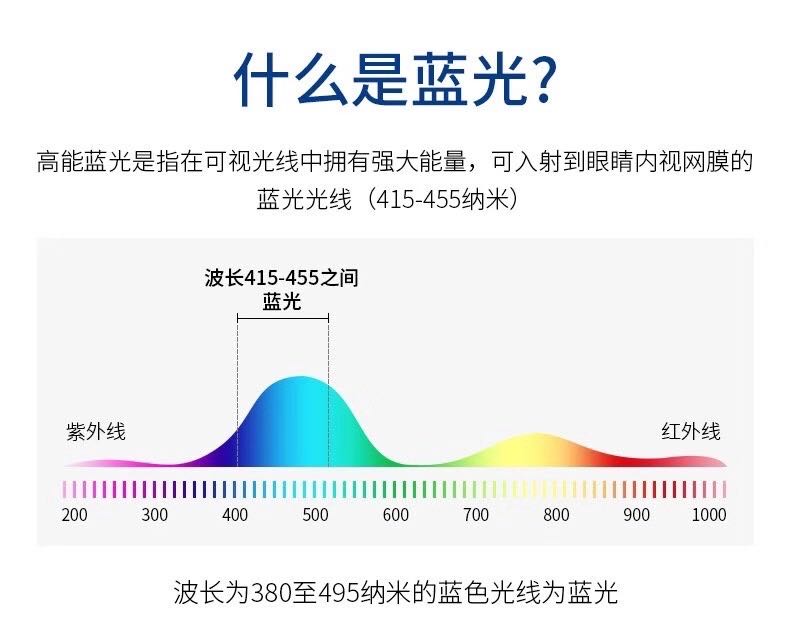 什么是蓝光?

高能蓝光是指在可视光线中拥有强大能量，可入射到眼睛内视网膜的蓝光光线（415-455纳米）

波长415-455之间
蓝光

紫外线

红外线

200 300 400 500 600 700 800 900 1000

波长为380至495纳米的蓝色光线为蓝光